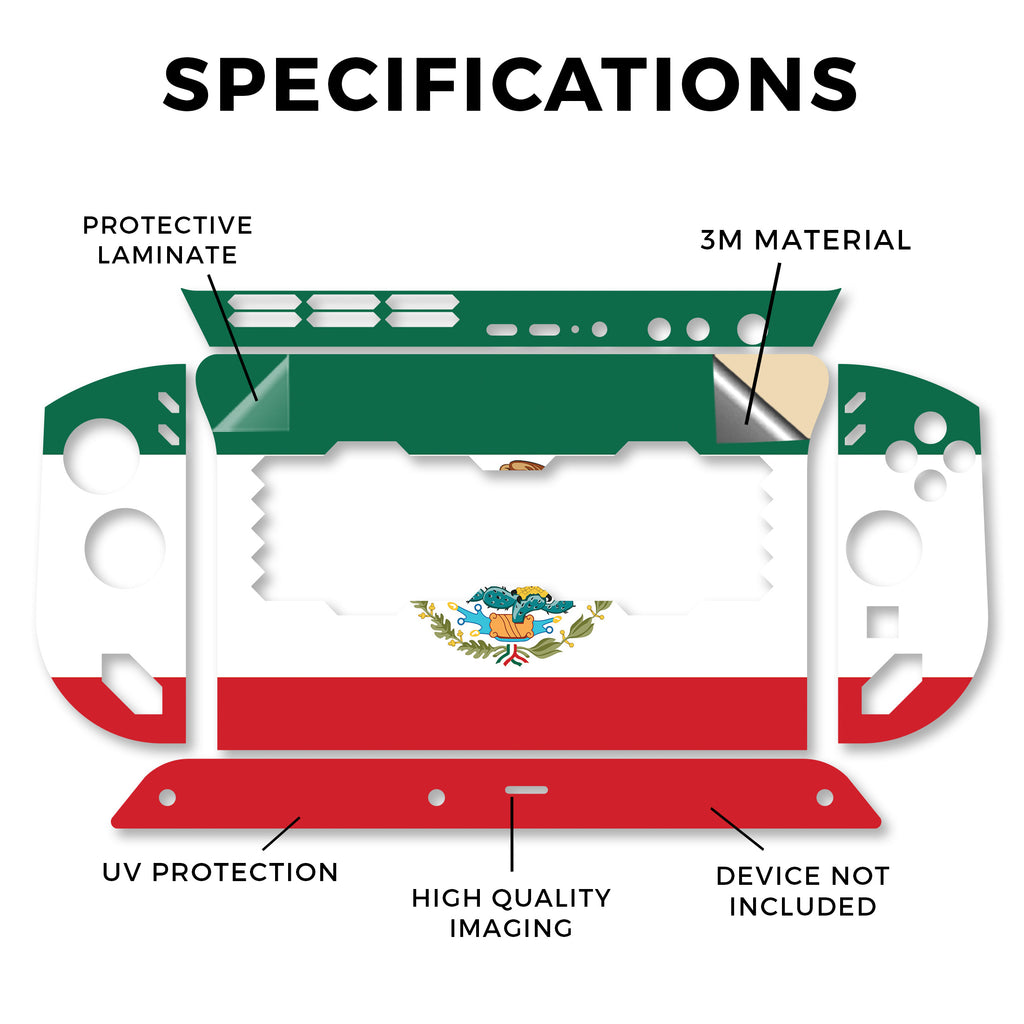 SPECIFICATIONS

PROTECTIVE LAMINATE

3M MATERIAL

UV PROTECTION

HIGH QUALITY IMAGING

DEVICE NOT INCLUDED